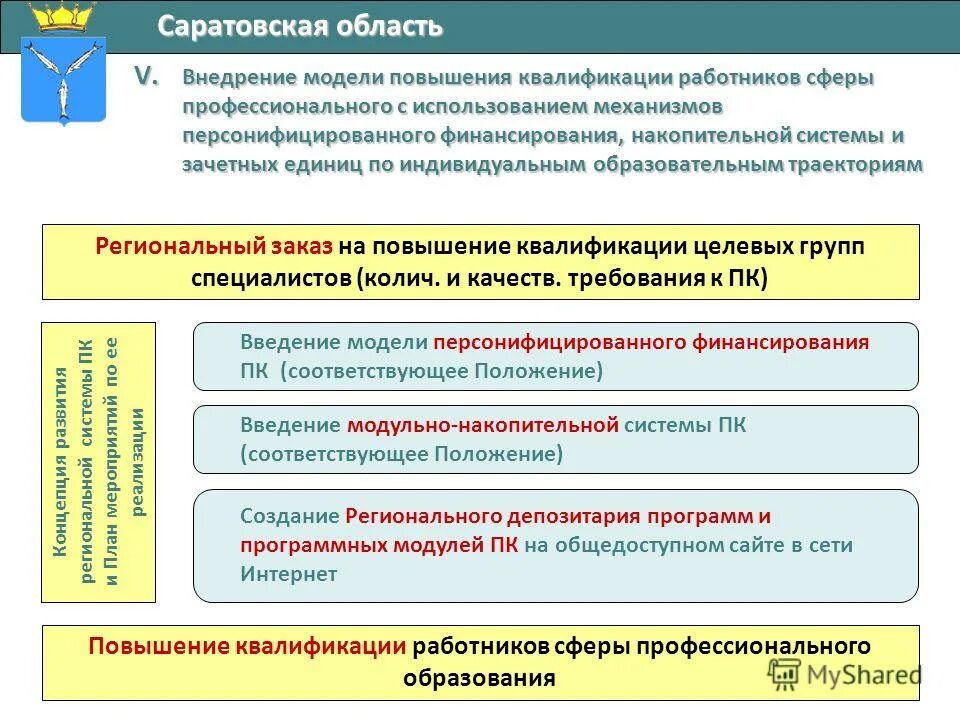 Саратовская область

V. Внедрение модели повышения квалификации работников сферы профессионального с использованием механизмов персонифицированного финансирования, накопительной системы и зачетных единиц по индивидуальным образовательным траекториям

Региональный заказ на повышение квалификации целевых групп специалистов (колич. и качеств. требования к ПК)

Концепция развития региональной системы ПК и План мероприятий по ее реализации

Введение модели персонифицированного финансирования ПК (соответствующее Положение)

Введение модульно-накопительной системы ПК (соответствующее Положение)

Создание Регионального депозитария программ и программных модулей ПК на общедоступном сайте в сети Интернет

Повышение квалификации работников сферы профессионального образования

MyShared